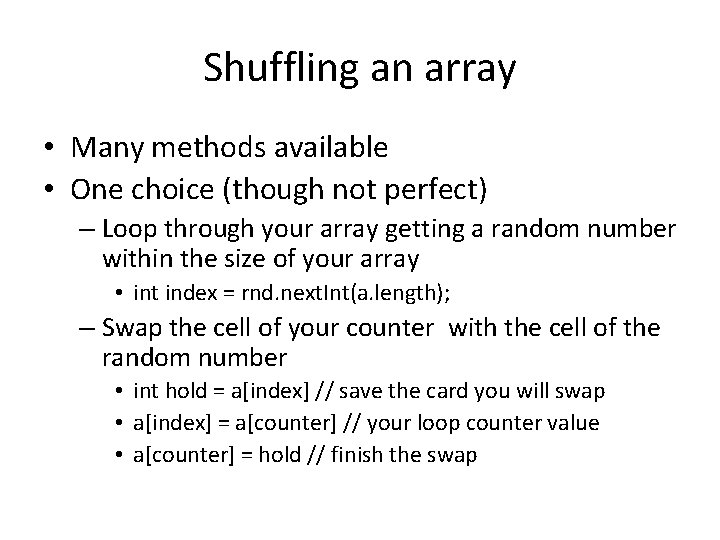 Shuffling an array

• Many methods available
• One choice (though not perfect)
– Loop through your array getting a random number within the size of your array
• int index = rnd.nextInt(a.length);
– Swap the cell of your counter with the cell of the random number
• int hold = a[index] // save the card you will swap
• a[index] = a[counter] // your loop counter value
• a[counter] = hold // finish the swap